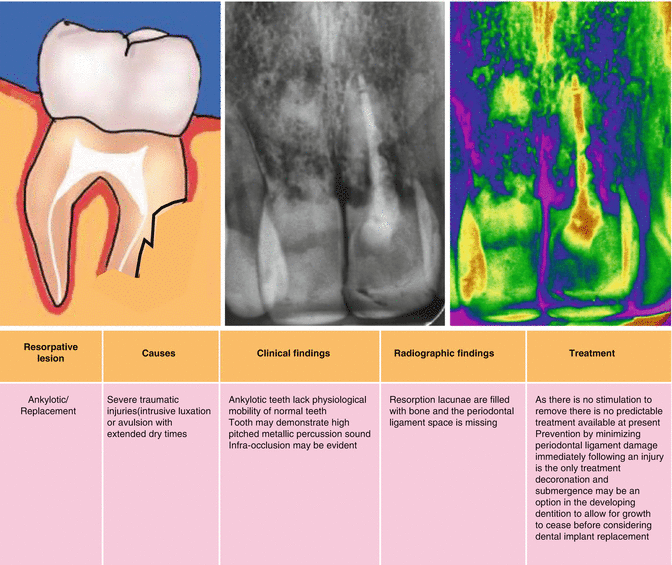 | Resorpative lesion | Causes | Clinical findings | Radiographic findings | Treatment |
|---|---|---|---|---|
| Ankylotic/ Replacement | Severe traumatic injuries(intrusive luxation or avulsion with extended dry times | Ankylotic teeth lack physiological mobility of normal teeth Tooth may demonstrate high pitched metallic percussion sound Infra-occlusion may be evident | Resorption lacunae are filled with bone and the periodontal ligament space is missing | As there is no stimulation to remove there is no predictable treatment available at present Prevention by minimizing periodontal ligament damage immediately following an injury is the only treatment decoronation and submergence may be an option in the developing dentition to allow for growth to cease before considering dental implant replacement |